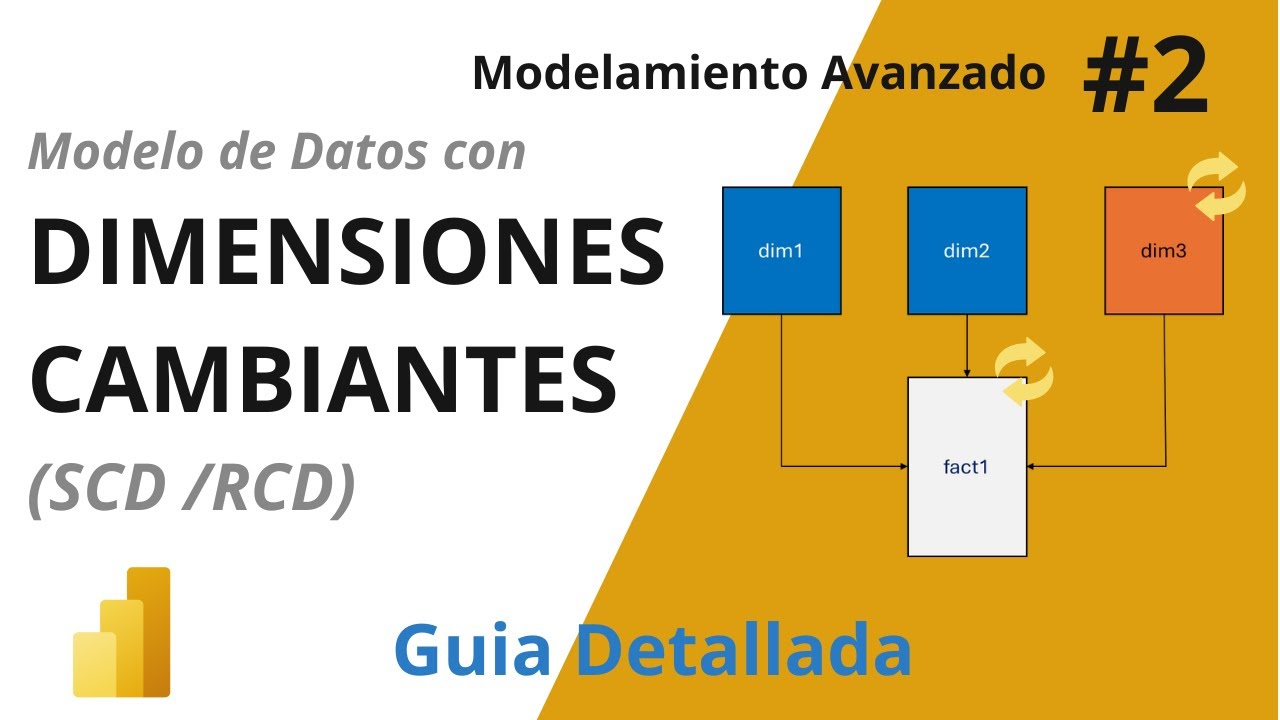 Modelamiento Avanzado #2

Modelo de Datos con

DIMENSIONES CAMBIANTES

(SCD /RCD)

dim1

dim2

dim3

fact1

Guia Detallada